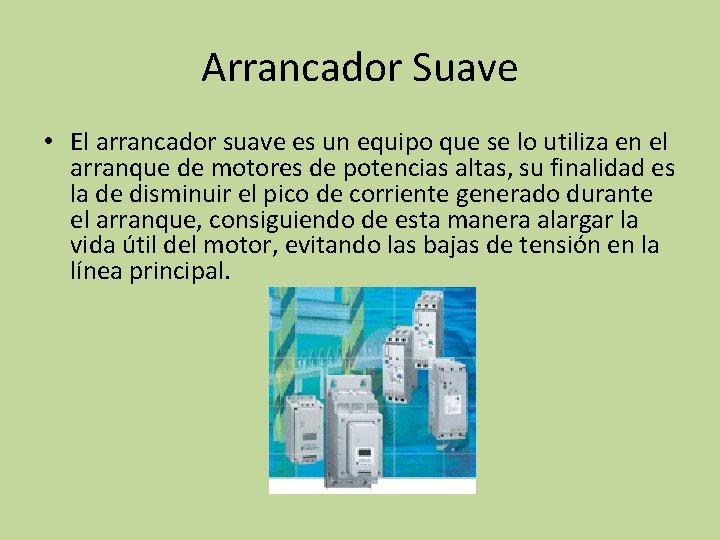 Arrancador Suave

• El arrancador suave es un equipo que se lo utiliza en el arranque de motores de potencias altas, su finalidad es la de disminuir el pico de corriente generado durante el arranque, consiguiendo de esta manera alargar la vida útil del motor, evitando las bajas de tensión en la línea principal.